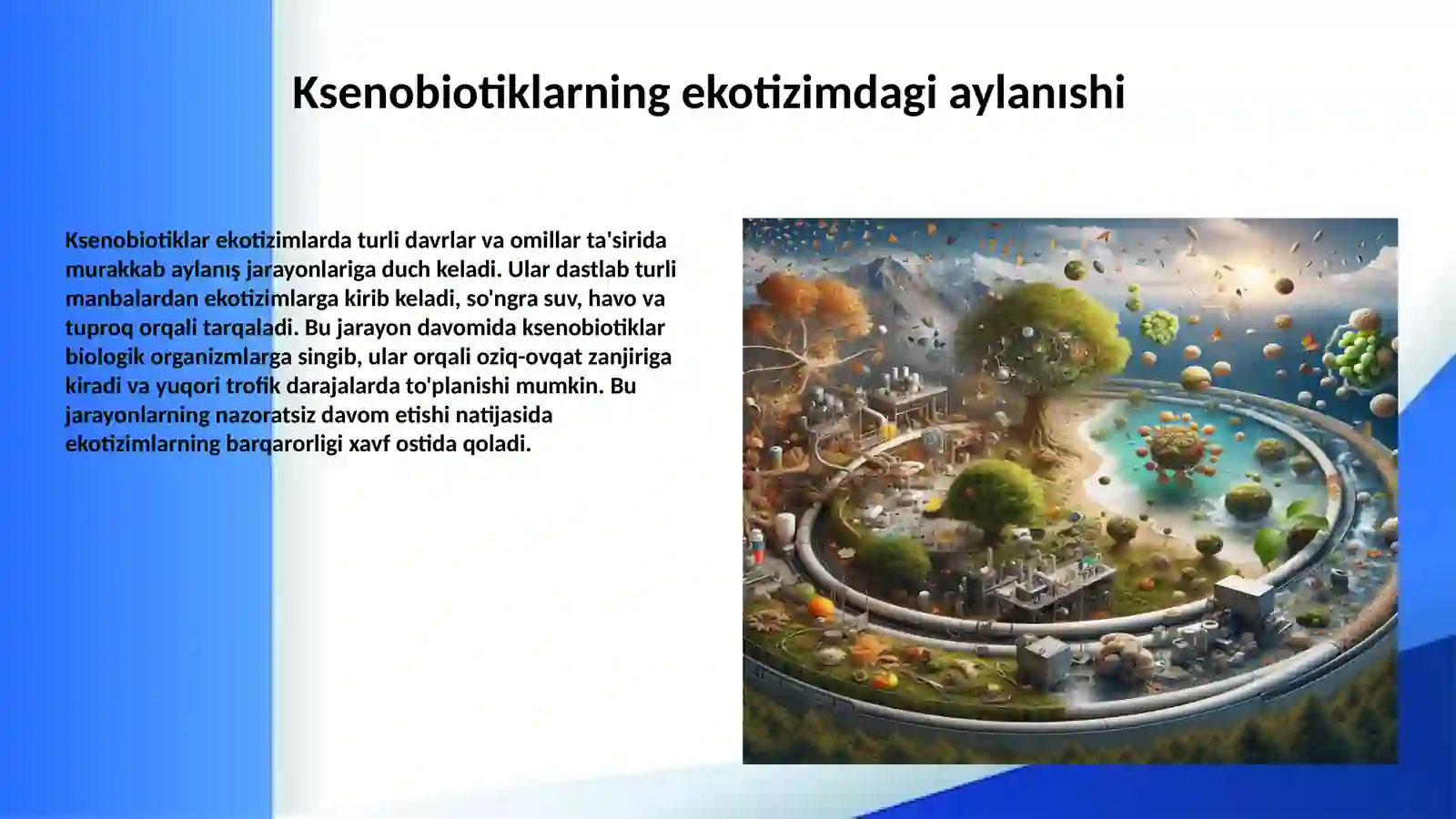 Ksenobiotiklarning ekotizimdagi aylanıshi

Ksenobiotiklar ekotizimlarda turli davrlar va omillar ta'sirida murakkab aylanış jarayonlariga duch keladi. Ular dastlab turli manbalardan ekotizimlarga kirib keladi, so'ngra suv, havo va tuproq orqali tarqaladi. Bu jarayon davomida ksenobiotiklar biologik organizmlarga singib, ular orqali oziq-ovqat zanjiriga kiradi va yuqori trofik darajalarda to'planishi mumkin. Bu jarayonlarning nazoratsiz davom etishi natijasida ekotizimlarning barqarorligi xavf ostida qoladi.